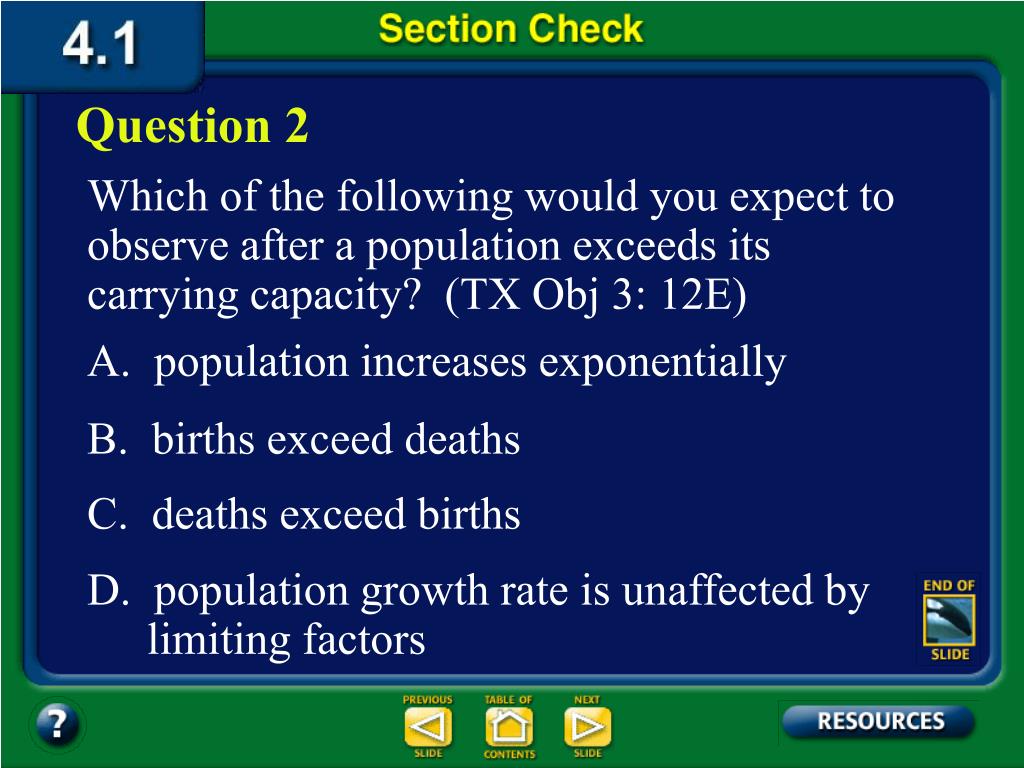 4.1

Section Check

Question 2

Which of the following would you expect to observe after a population exceeds its carrying capacity? (TX Obj 3: 12E)

A. population increases exponentially

B. births exceed deaths

C. deaths exceed births

D. population growth rate is unaffected by limiting factors

END OF SLIDE

?

PREVIOUS SLIDE

TABLE OF CONTENTS

NEXT SLIDE

RESOURCES